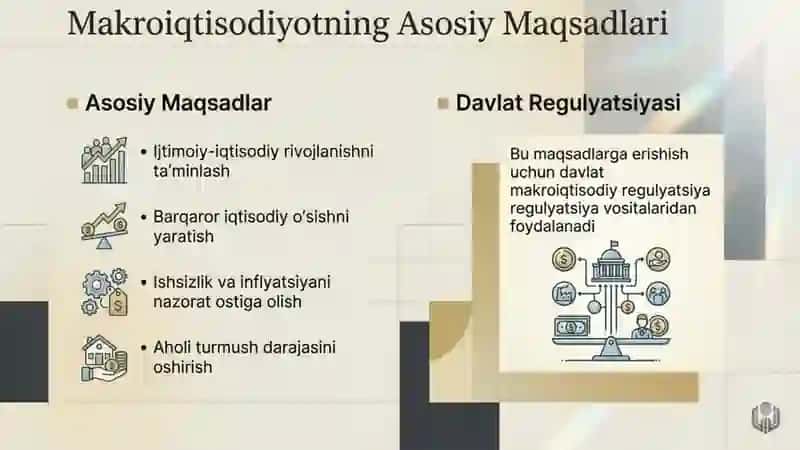 Makroiqtisodiyotning Asosiy Maqsadlari

Asosiy Maqsadlar

• Ijtimoiy-iqtisodiy rivojlanishni ta'minlash

• Barqaror iqtisodiy o'sishni yaratish

• Ishsizlik va inflyatsiyani nazorat ostiga olish

• Aholi turmush darajasini oshirish

Davlat Regulyatsiyasi

Bu maqsadlarga erishish uchun davlat makroiqtisodiy regulyatsiya regulyatsiya vositalaridan foydalanadi